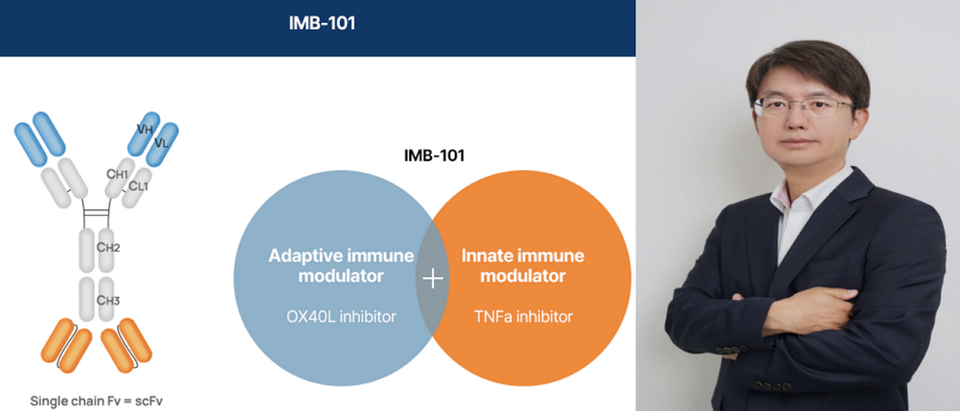 IMB-101

VH
VL
CH1
CL1
CH2
CH3

Single chain Fv = scFv

IMB-101

Adaptive immune modulator

OX40L inhibitor

+

Innate immune modulator

TNFa inhibitor